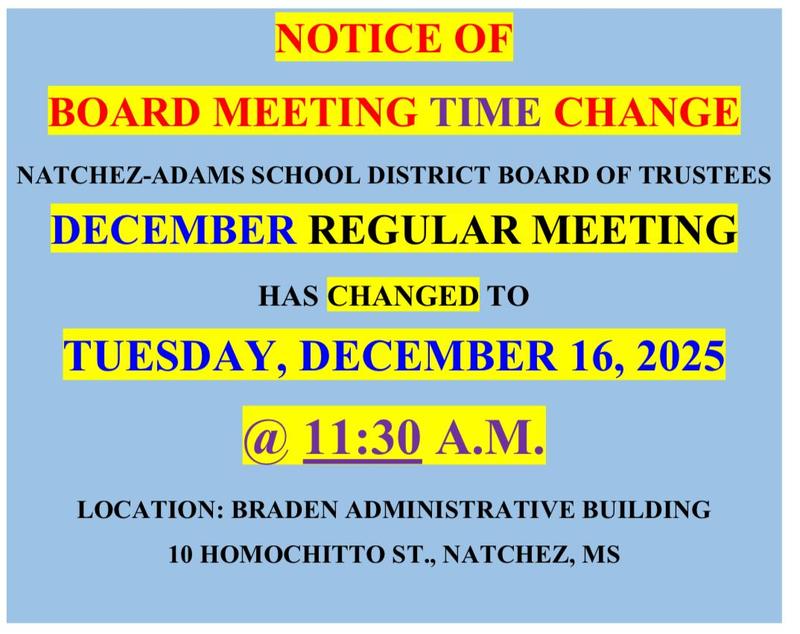 NOTICE OF

BOARD MEETING TIME CHANGE

NATCHEZ-ADAMS SCHOOL DISTRICT BOARD OF TRUSTEES

DECEMBER REGULAR MEETING

HAS CHANGED TO

TUESDAY, DECEMBER 16, 2025

@ 11:30 A.M.

LOCATION: BRADEN ADMINISTRATIVE BUILDING

10 HOMOCHITTO ST., NATCHEZ, MS